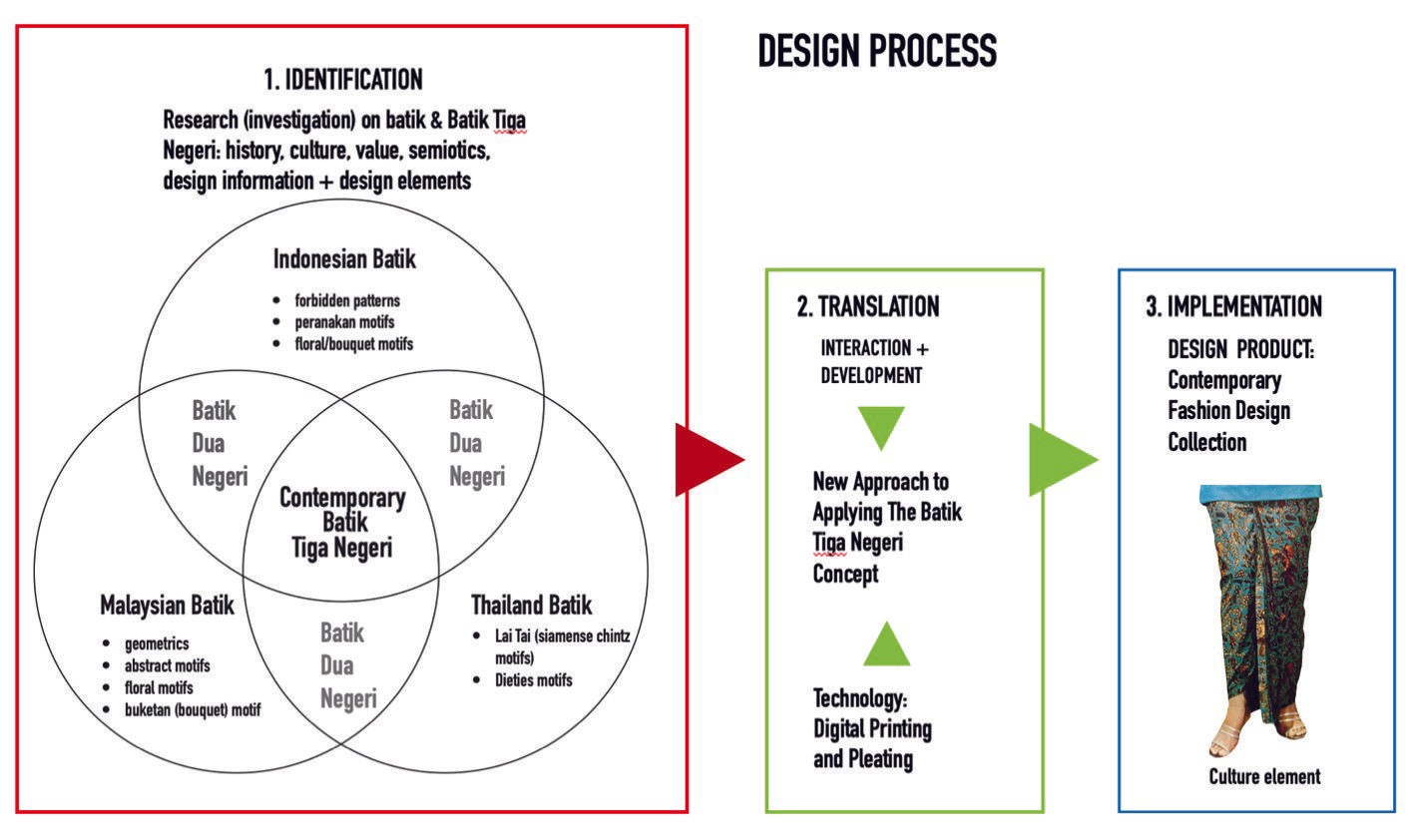 DESIGN PROCESS

1. IDENTIFICATION

Research (investigation) on batik & Batik Tiga Negeri: history, culture, value, semiotics, design information + design elements

Indonesian Batik
- forbidden patterns
- peranakan motifs
- floral/bouquet motifs

Batik Dua Negeri

Batik Dua Negeri

Contemporary Batik Tiga Negeri

Malaysian Batik
- geometrics
- abstract motifs
- floral motifs
- buketan (bouquet) motif

Batik Dua Negeri

Thailand Batik
- Lai Tai (siamense chintz motifs)
- Dieties motifs

2. TRANSLATION

INTERACTION + DEVELOPMENT

New Approach to Applying The Batik Tiga Negeri Concept

Technology: Digital Printing and Pleating

3. IMPLEMENTATION

DESIGN PRODUCT: Contemporary Fashion Design Collection

Culture element